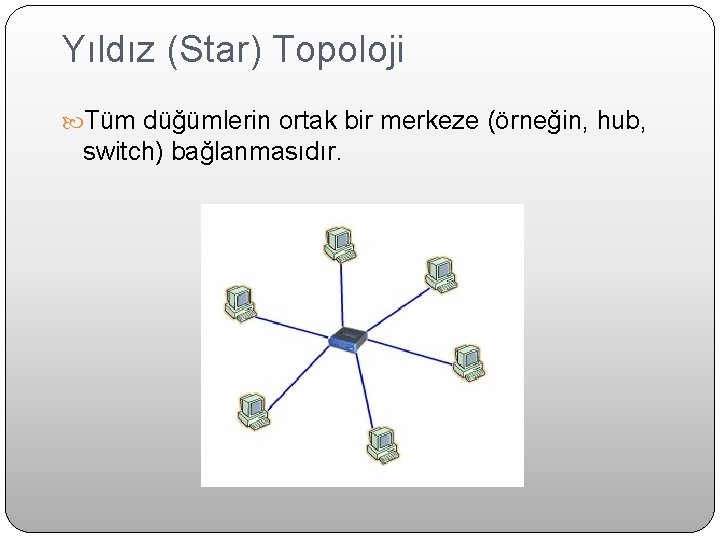 Yıldız (Star) Topoloji

Tüm düğümlerin ortak bir merkeze (örneğin, hub, switch) bağlanmasıdır.